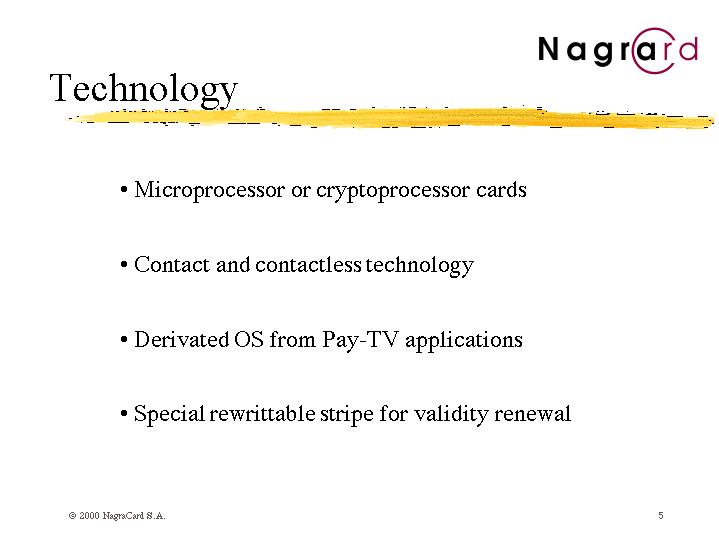 Nagrard

Technology

• Microprocessor or cryptoprocessor cards

• Contact and contactless technology

• Derivated OS from Pay-TV applications

• Special rewrittable stripe for validity renewal

© 2000 NagraCard S.A.

5